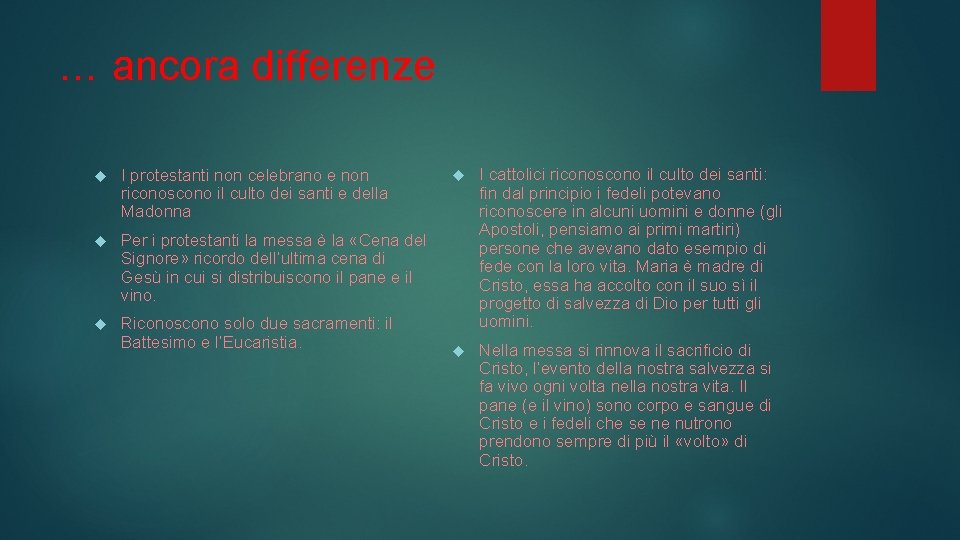 … ancora differenze

I protestanti non celebrano e non riconoscono il culto dei santi e della Madonna

Per i protestanti la messa è la «Cena del Signore» ricordo dell'ultima cena di Gesù in cui si distribuiscono il pane e il vino.

Riconoscono solo due sacramenti: il Battesimo e l'Eucaristia.

I cattolici riconoscono il culto dei santi: fin dal principio i fedeli potevano riconoscere in alcuni uomini e donne (gli Apostoli, pensiamo ai primi martiri) persone che avevano dato esempio di fede con la loro vita. Maria è madre di Cristo, essa ha accolto con il suo sì il progetto di salvezza di Dio per tutti gli uomini.

Nella messa si rinnova il sacrificio di Cristo, l'evento della nostra salvezza si fa vivo ogni volta nella nostra vita. Il pane (e il vino) sono corpo e sangue di Cristo e i fedeli che se ne nutrono prendono sempre di più il «volto» di Cristo.